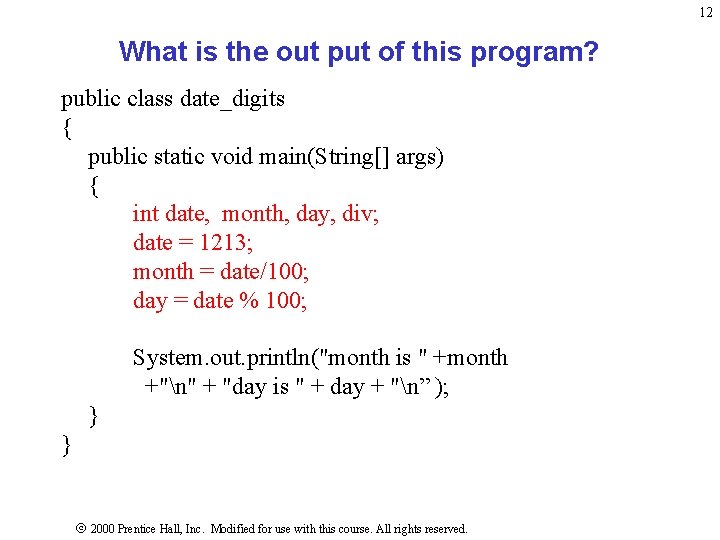 12

What is the out put of this program?

public class date_digits
{
public static void main(String[] args)
{
int date, month, day, div;
date = 1213;
month = date/100;
day = date % 100;

System.out.println("month is " +month
+"\n" + "day is " + day + "\n”);
}
}

© 2000 Prentice Hall, Inc. Modified for use with this course. All rights reserved.